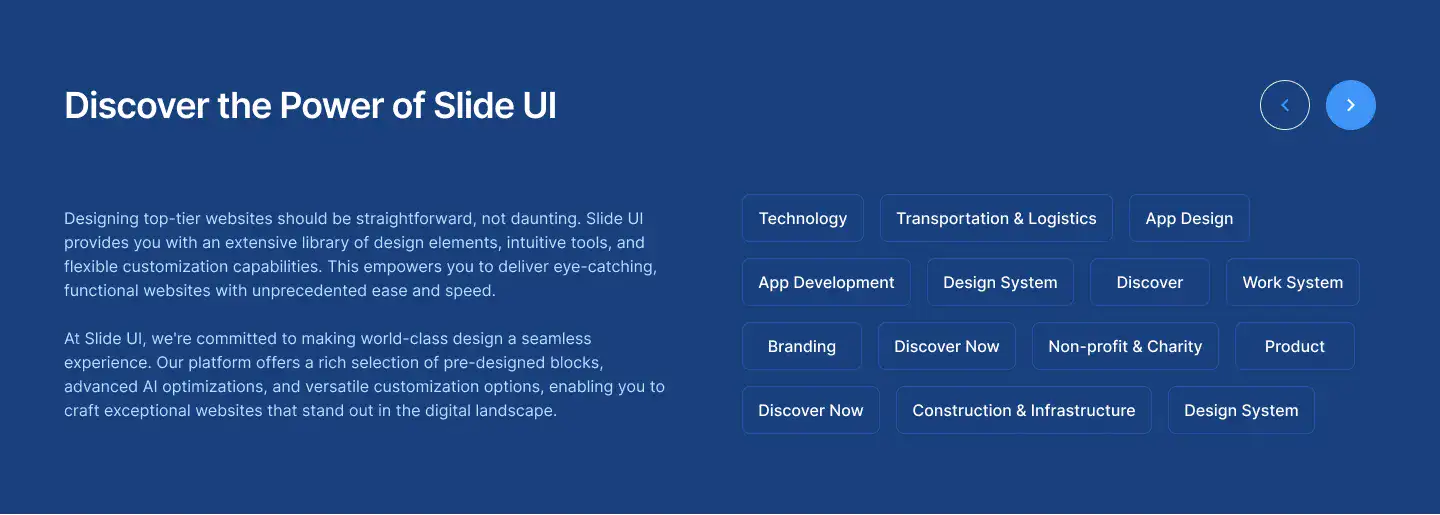 Discover the Power of Slide UI

Designing top-tier websites should be straightforward, not daunting. Slide UI provides you with an extensive library of design elements, intuitive tools, and flexible customization capabilities. This empowers you to deliver eye-catching, functional websites with unprecedented ease and speed.

At Slide UI, we're committed to making world-class design a seamless experience. Our platform offers a rich selection of pre-designed blocks, advanced AI optimizations, and versatile customization options, enabling you to craft exceptional websites that stand out in the digital landscape.

Technology
Transportation & Logistics
App Design
App Development
Design System
Discover
Work System
Branding
Discover Now
Non-profit & Charity
Product
Discover Now
Construction & Infrastructure
Design System